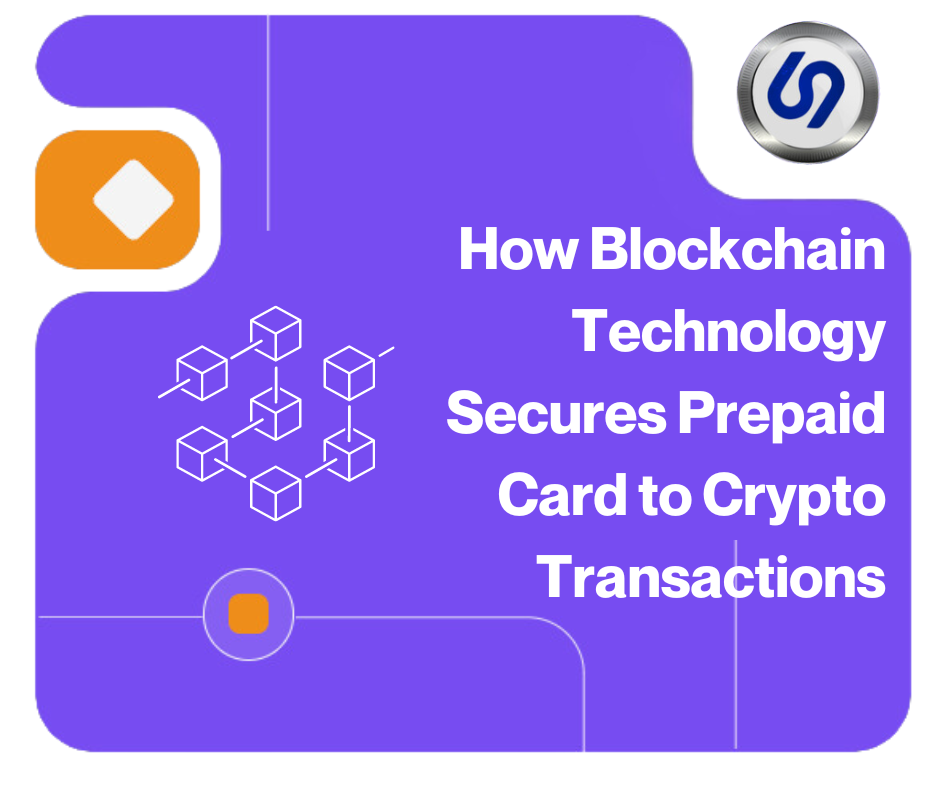 How Blockchain Technology Secures Prepaid Card to Crypto Transactions